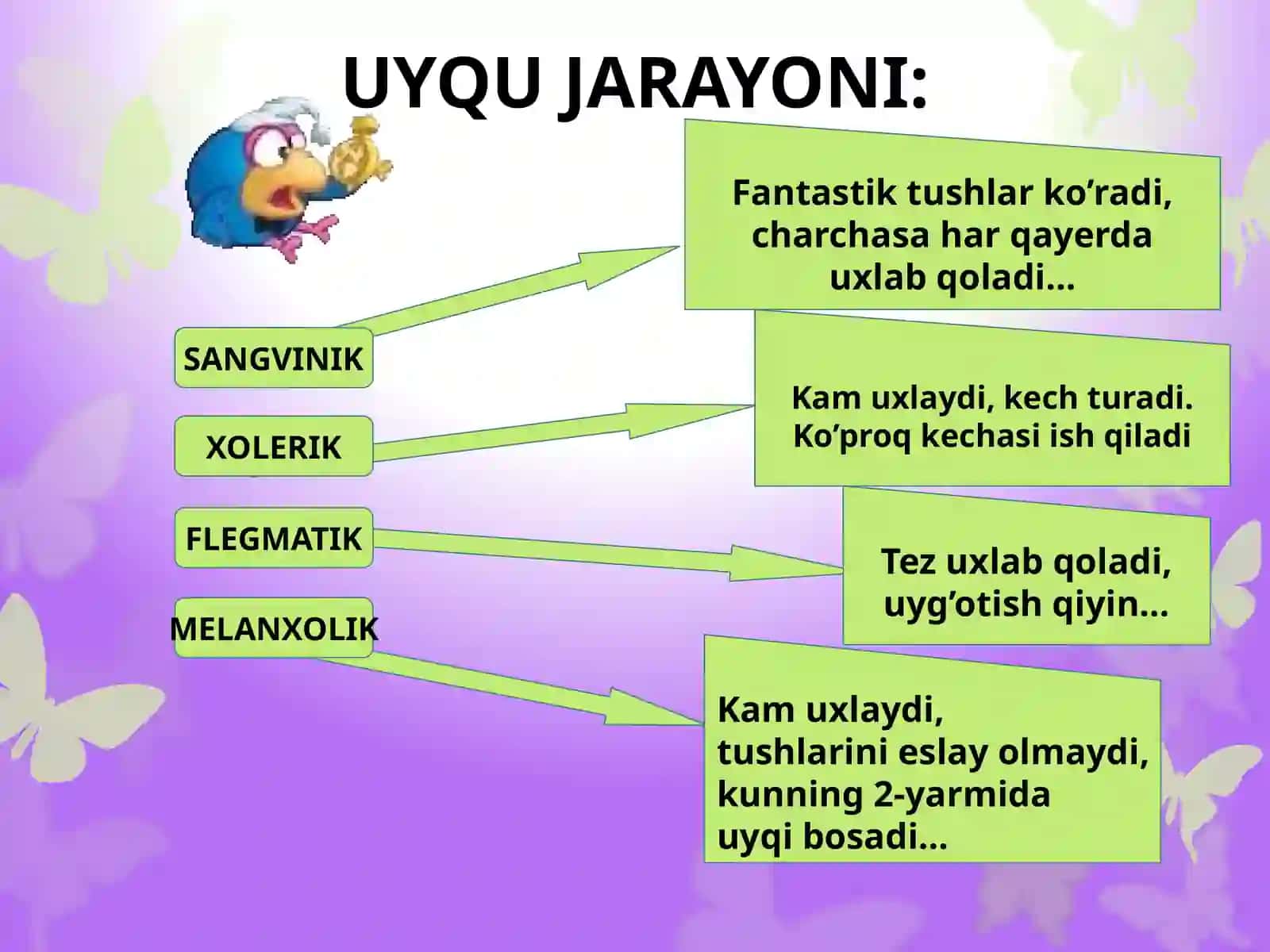 UYQU JARAYONI:

SANGVINIK

XOLERIK

FLEGMATIK

MELANXOLIK

Fantastik tushlar ko’radi, charchasa har qayerda uxlab qoladi…

Kam uxlaydi, kech turadi. Ko’proq kechasi ish qiladi

Tez uxlab qoladi, uyg’otish qiyin…

Kam uxlaydi, tushlarini eslay olmaydi, kunning 2-yarmida uyqi bosadi…